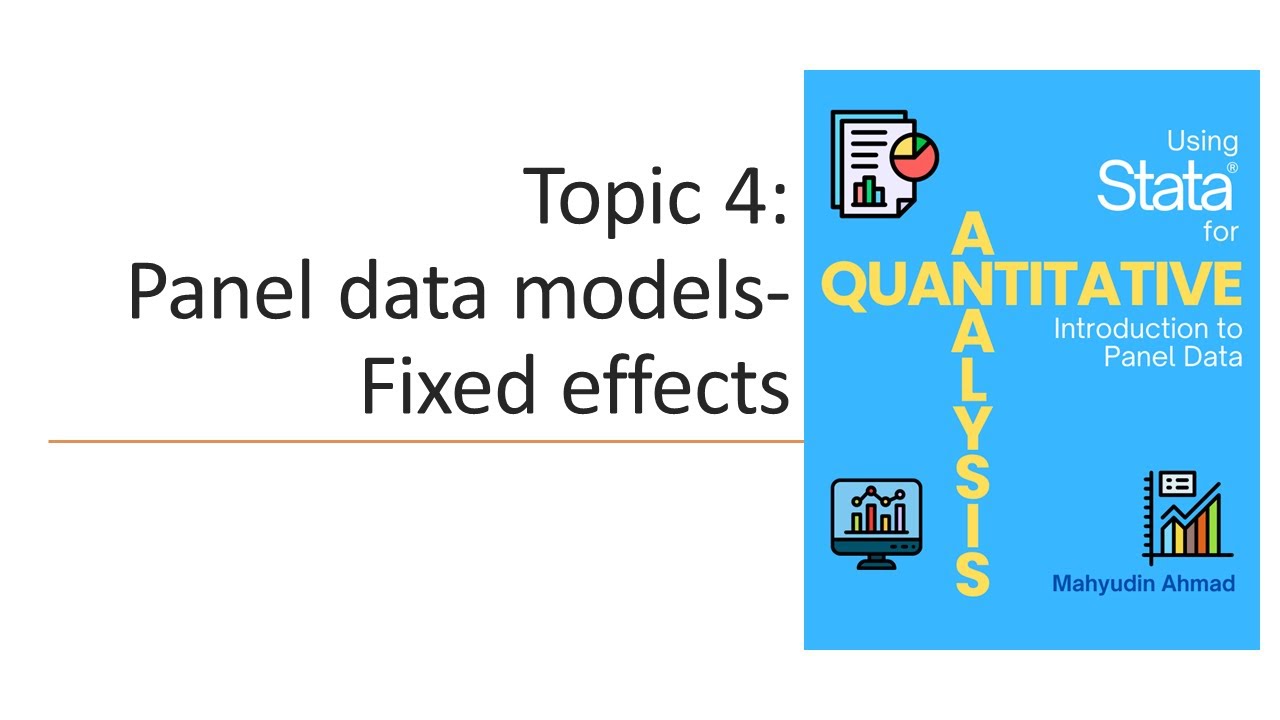 Topic 4:
Panel data models-
Fixed effects

Using
Stata®
for
QUANTITATIVE
ANALYSIS
Introduction to
Panel Data

Mahyudin Ahmad